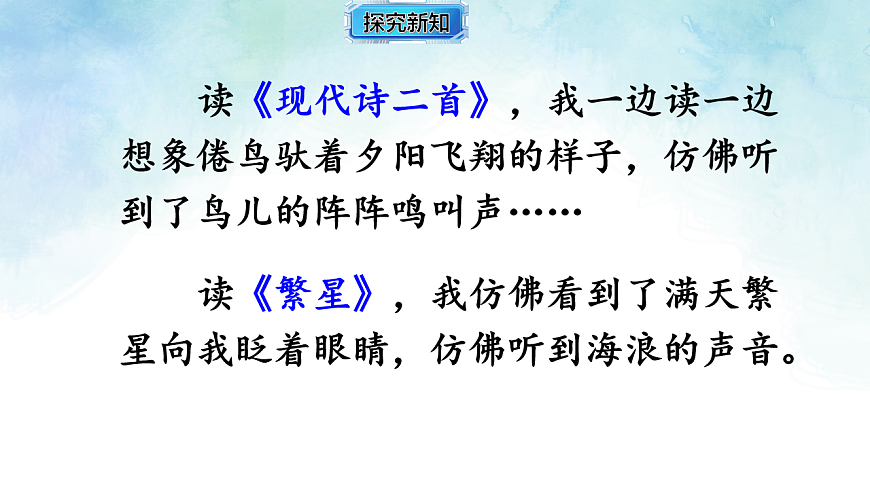 探究新知

读《现代诗二首》，我一边读一边想象倦鸟驮着夕阳飞翔的样子，仿佛听到了鸟儿的阵阵鸣叫声……

读《繁星》，我仿佛看到了满天繁星向我眨着眼睛，仿佛听到海浪的声音。